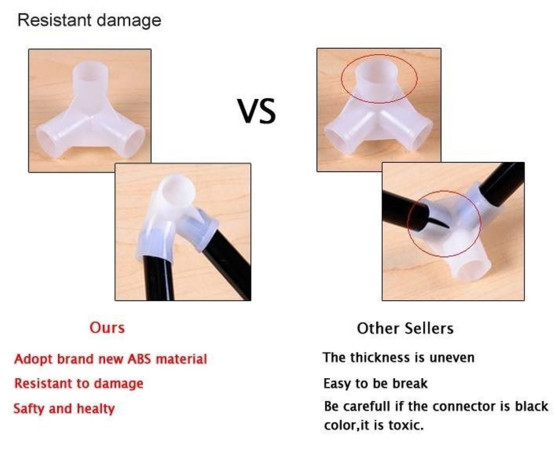 Resistant damage

VS

Ours

Adopt brand new ABS material

Resistant to damage

Safty and healty

Other Sellers

The thickness is uneven

Easy to be break

Be carefull if the connector is black color,it is toxic.